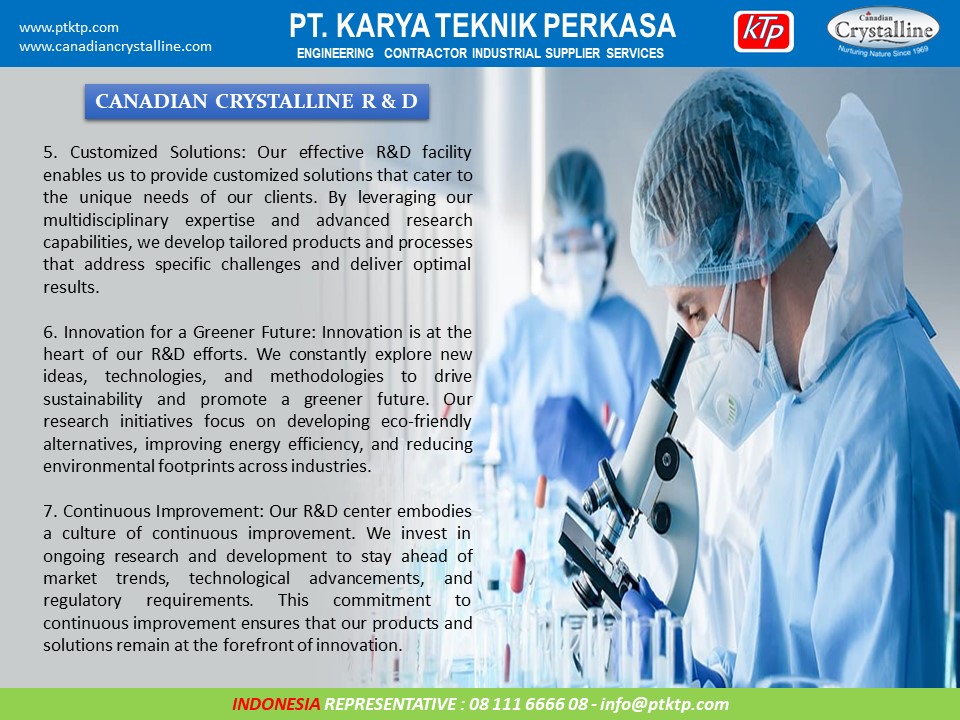 www.ptktp.com
www.canadiancrystalline.com

PT. KARYA TEKNIK PERKASA
ENGINEERING CONTRACTOR INDUSTRIAL SUPPLIER SERVICES

KTP

Canadian Crystalline
Nurturing Nature Since 1969

CANADIAN CRYSTALLINE R & D

5. Customized Solutions: Our effective R&D facility enables us to provide customized solutions that cater to the unique needs of our clients. By leveraging our multidisciplinary expertise and advanced research capabilities, we develop tailored products and processes that address specific challenges and deliver optimal results.

6. Innovation for a Greener Future: Innovation is at the heart of our R&D efforts. We constantly explore new ideas, technologies, and methodologies to drive sustainability and promote a greener future. Our research initiatives focus on developing eco-friendly alternatives, improving energy efficiency, and reducing environmental footprints across industries.

7. Continuous Improvement: Our R&D center embodies a culture of continuous improvement. We invest in ongoing research and development to stay ahead of market trends, technological advancements, and regulatory requirements. This commitment to continuous improvement ensures that our products and solutions remain at the forefront of innovation.

INDONESIA REPRESENTATIVE : 08 111 6666 08 - info@ptktp.com